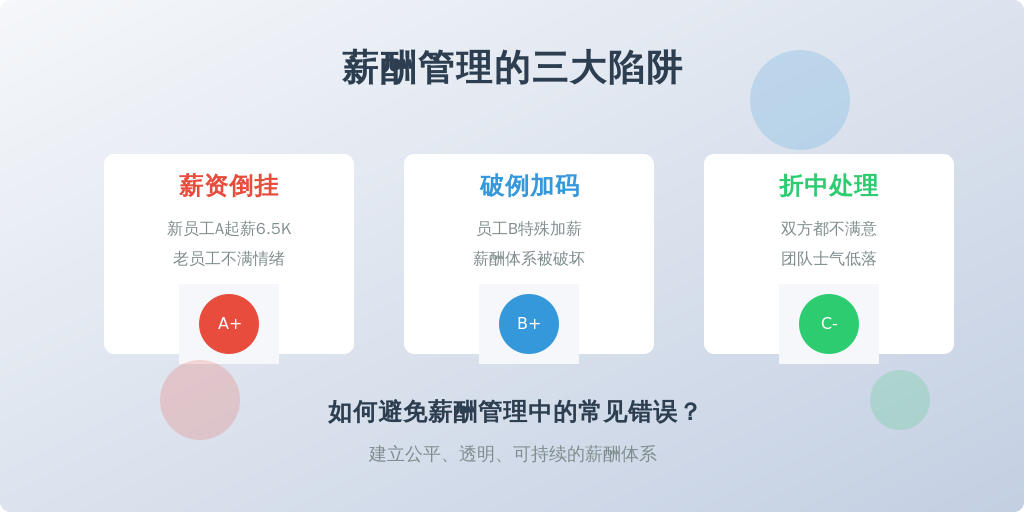 薪酬管理的三大陷阱

薪资倒挂

新员工A起薪6.5K

老员工不满情绪

A+

破例加码

员工B特殊加薪

薪酬体系被破坏

B+

折中处理

双方都不满意

团队士气低落

C-

如何避免薪酬管理中的常见错误？

建立公平、透明、可持续的薪酬体系